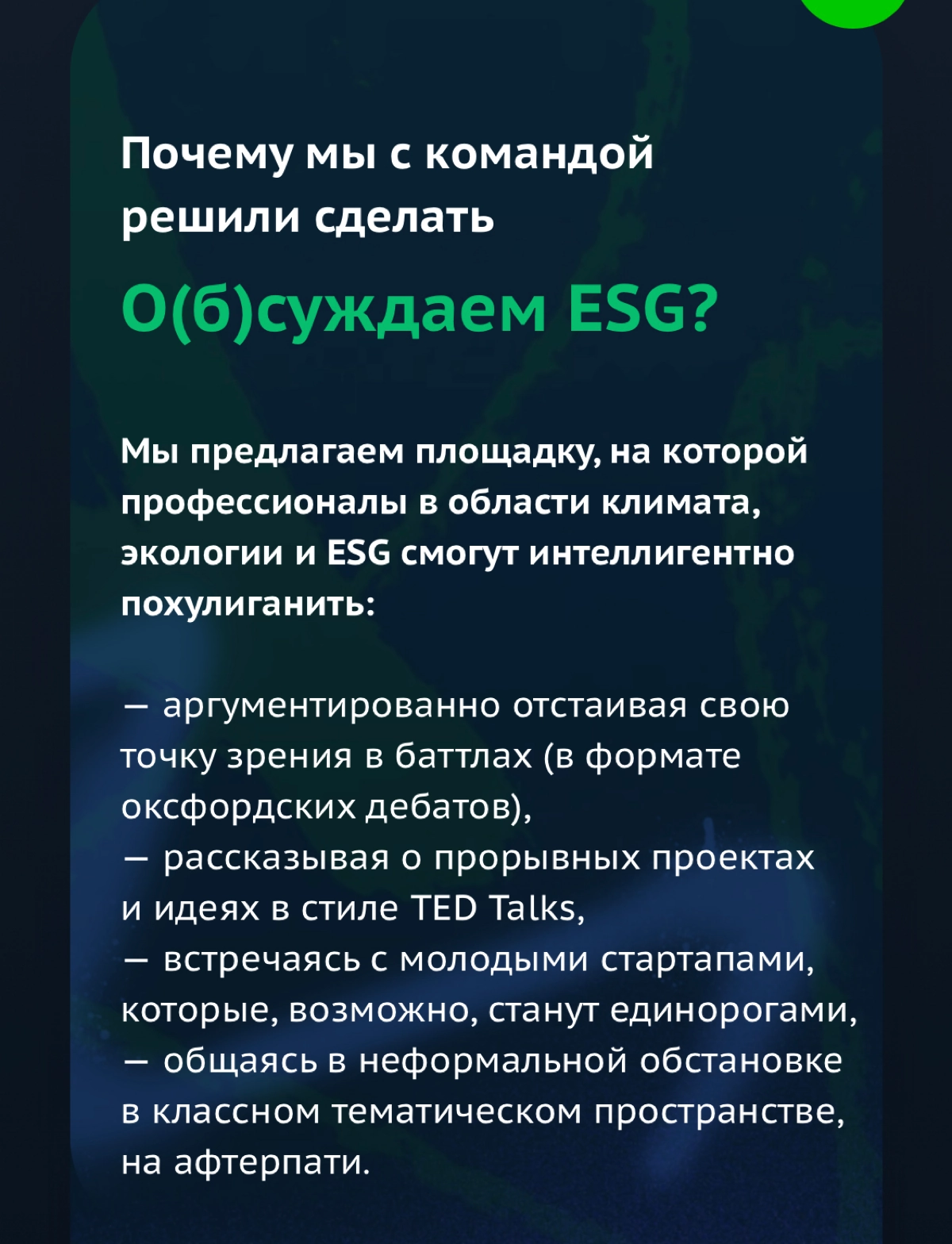 Почему мы с командой решили сделать

О(б)суждаем ESG?

Мы предлагаем площадку, на которой профессионалы в области климата, экологии и ESG смогут интеллигентно похулиганить:

— аргументированно отстаивая свою точку зрения в баттлах (в формате оксфордских дебатов),
— рассказывая о прорывных проектах и идеях в стиле TED Talks,
— встречаясь с молодыми стартапами, которые, возможно, станут единорогами,
— общаясь в неформальной обстановке в классном тематическом пространстве, на афтерпати.